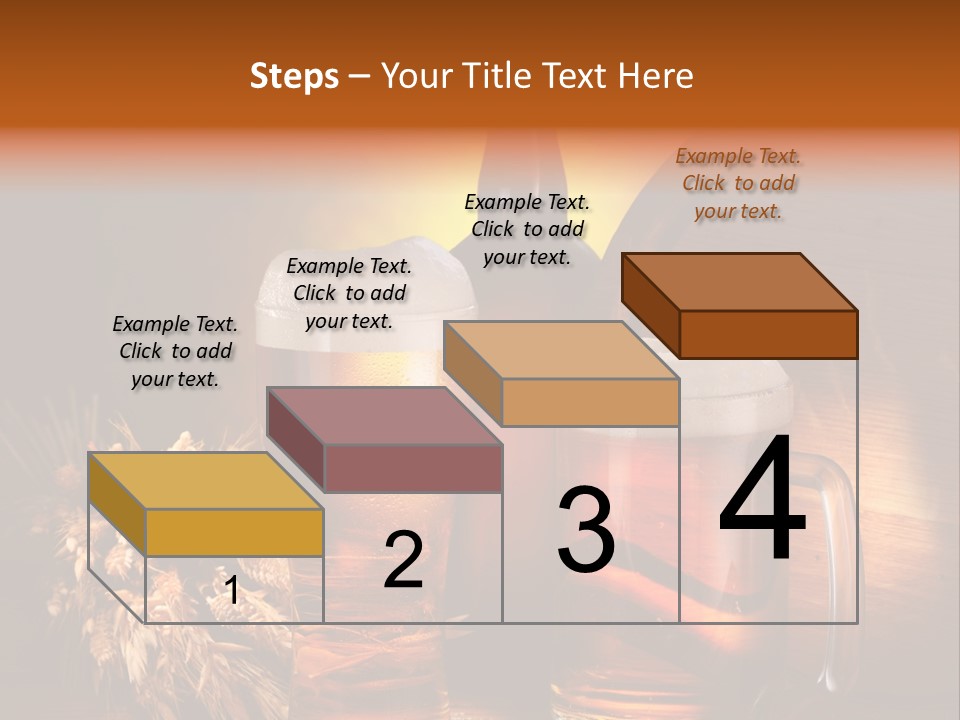 Steps – Your Title Text Here

Example Text. Click to add your text.

Example Text. Click to add your text.

Example Text. Click to add your text.

Example Text. Click to add your text.

1

2

3

4